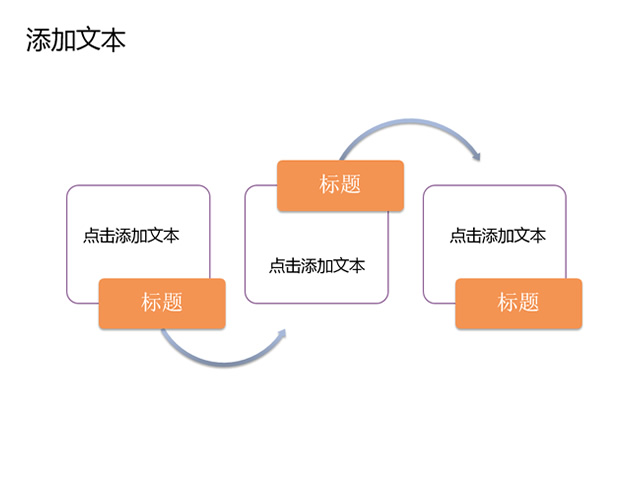 添加文本

点击添加文本

标题

标题

点击添加文本

点击添加文本

标题